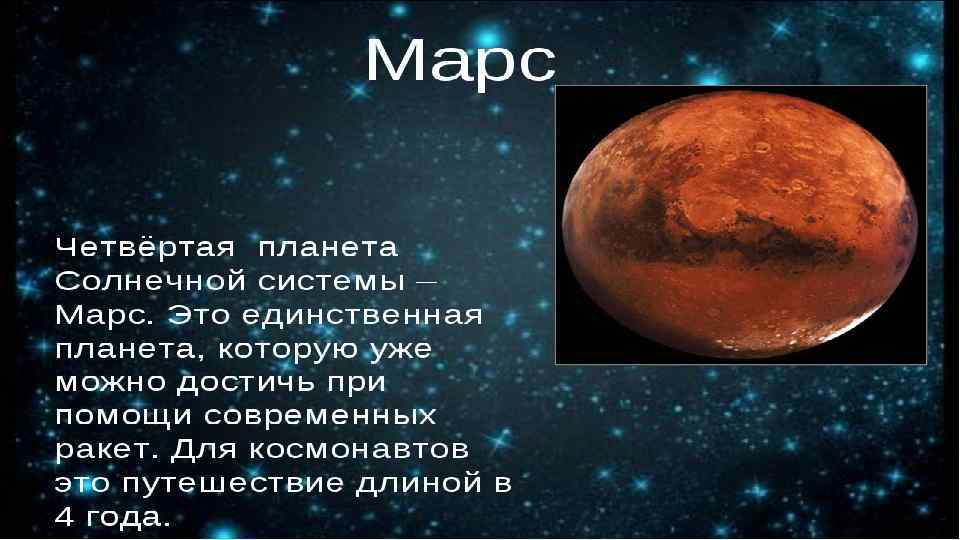 Марс

Четвёртая планета Солнечной системы – Марс. Это единственная планета, которую уже можно достичь при помощи современных ракет. Для космонавтов это путешествие длиной в 4 года.